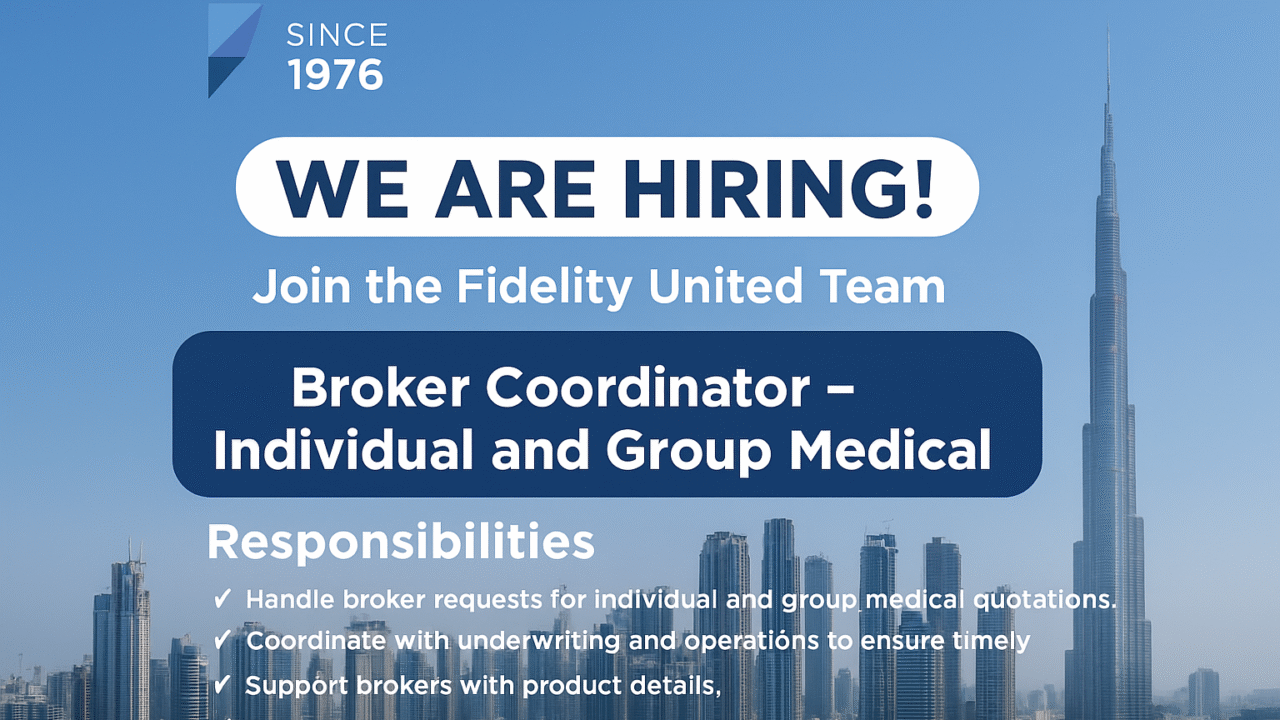 SINCE
1976

WE ARE HIRING!

Join the Fidelity United Team

Broker Coordinator – Individual and Group Medical

Responsibilities

✓ Handle broker requests for individual and group medical quotations.
✓ Coordinate with underwriting and operations to ensure timely
✓ Support brokers with product details,